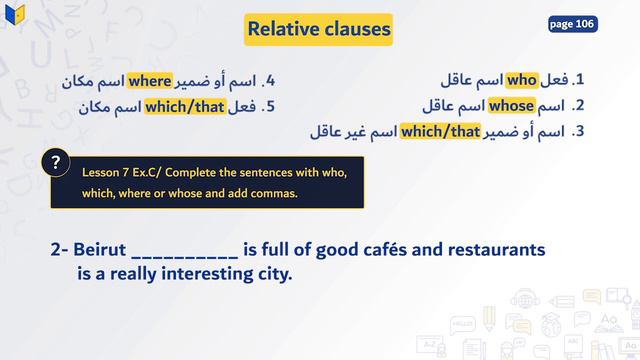 Relative clauses

page 106

1. فعل who اسم عاقل
2. اسم whose اسم عاقل
3. اسم أو ضمير which/that اسم غير عاقل

4. اسم أو ضمير where اسم مكان
5. فعل which/that اسم مكان

?

Lesson 7 Ex.C/ Complete the sentences with who, which, where or whose and add commas.

2- Beirut __________ is full of good cafés and restaurants is a really interesting city.